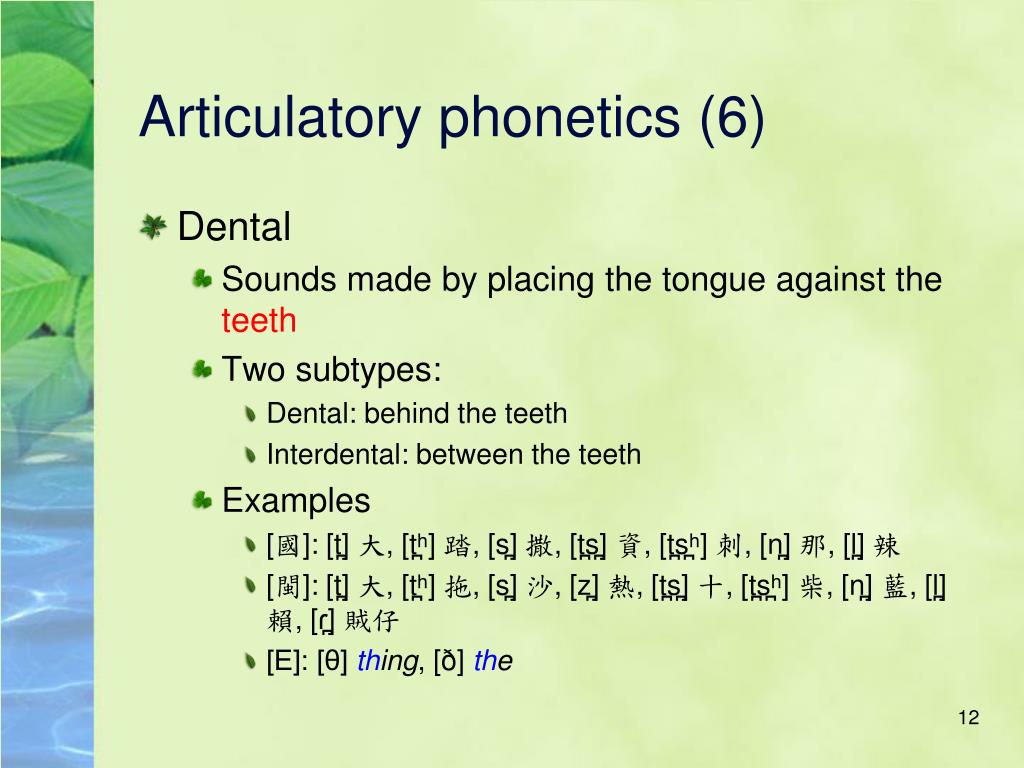 Articulatory phonetics (6)

Dental

Sounds made by placing the tongue against the teeth

Two subtypes:

Dental: behind the teeth

Interdental: between the teeth

Examples

[國]: [t̪] 大, [t̪ʰ] 踏, [s̪] 撒, [t̪s̪] 資, [t̪s̪ʰ] 刺, [n̪] 那, [l̪] 辣

[閩]: [t̪] 大, [t̪ʰ] 拖, [s̪] 沙, [z̪] 熱, [t̪s̪] 十, [t̪s̪ʰ] 柴, [n̪] 藍, [l̪] 賴, [ɾ̪] 賊仔

[E]: [θ] thing, [ð] the

12